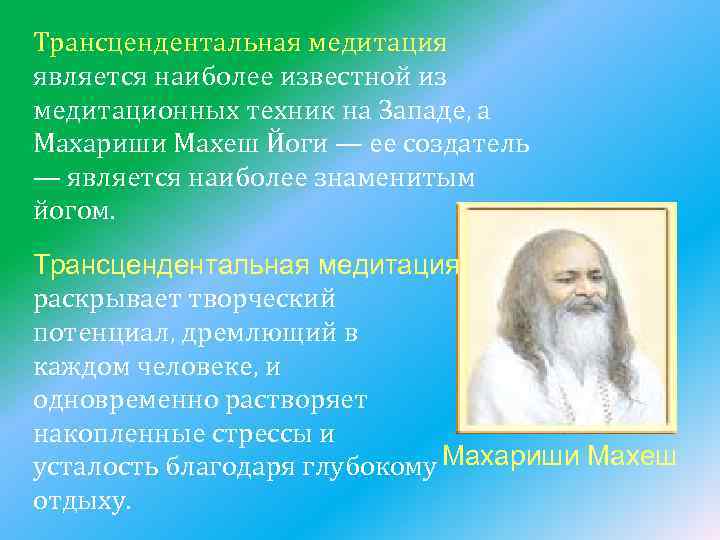 Трансцендентальная медитация является наиболее известной из медитационных техник на Западе, а Махариши Махеш Йоги — ее создатель — является наиболее знаменитым йогом.

Трансцендентальная медитация раскрывает творческий потенциал, дремлющий в каждом человеке, и одновременно растворяет накопленные стрессы и усталость благодаря глубокому отдыху.

Махариши Махеш